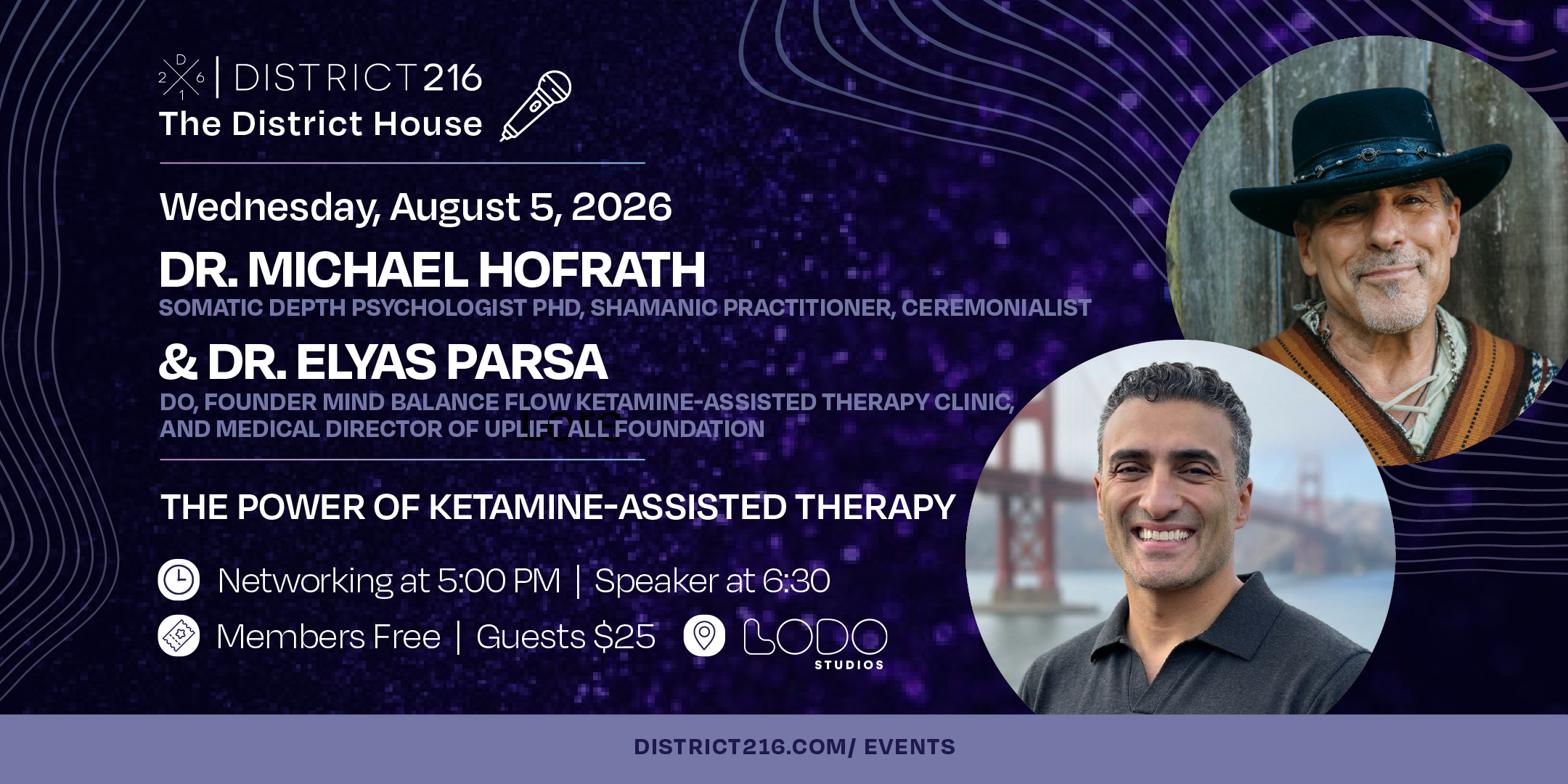 D 2 6 1 | DISTRICT216
The District House

Wednesday, August 5, 2026

DR. MICHAEL HOFRATH
SOMATIC DEPTH PSYCHOLOGIST PHD, SHAMANIC PRACTITIONER, CEREMONIALIST

& DR. ELYAS PARSA
DO, FOUNDER MIND BALANCE FLOW KETAMINE-ASSISTED THERAPY CLINIC, AND MEDICAL DIRECTOR OF UPLIFT ALL FOUNDATION

THE POWER OF KETAMINE-ASSISTED THERAPY

Networking at 5:00 PM | Speaker at 6:30

Members Free | Guests $25

LODO STUDIOS

DISTRICT216.COM/ EVENTS